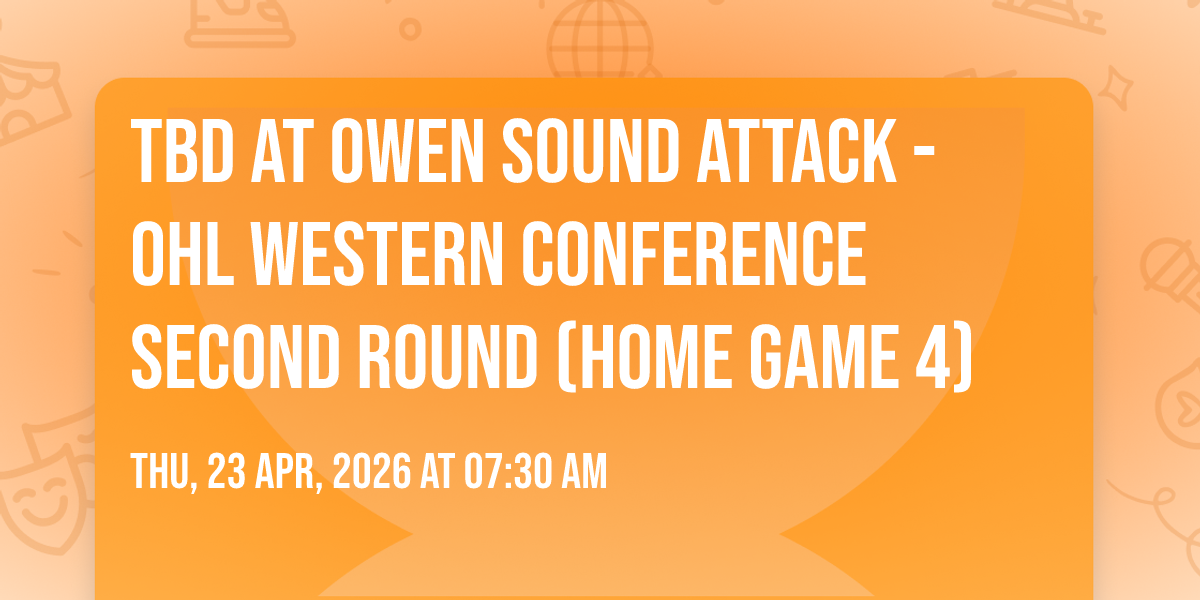 TBD AT OWEN SOUND ATTACK - OHL WESTERN CONFERENCE SECOND ROUND (HOME GAME 4)

THU, 23 APR, 2026 AT 07:30 AM